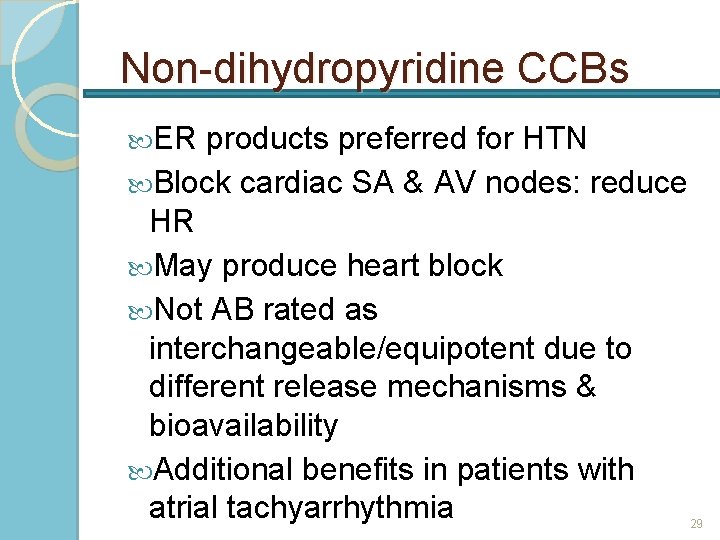 Non-dihydropyridine CCBs

ER products preferred for HTN

Block cardiac SA & AV nodes: reduce HR

May produce heart block

Not AB rated as interchangeable/equipotent due to different release mechanisms & bioavailability

Additional benefits in patients with atrial tachyarrhythmia

29